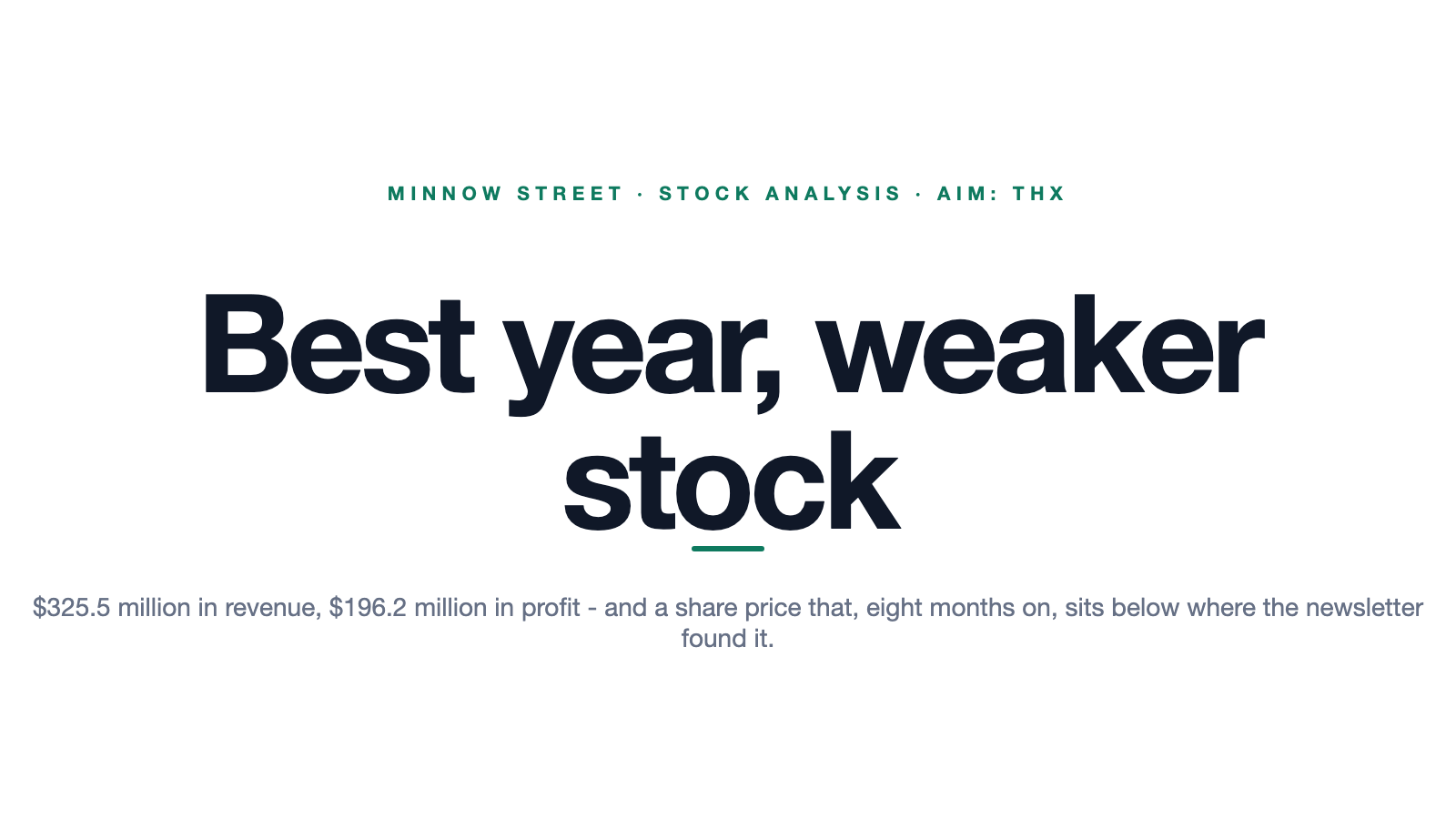 MINNOW STREET · STOCK ANALYSIS · AIM: THX

Best year, weaker stock

\$325.5 million in revenue, \$196.2 million in profit - and a share price that, eight months on, sits below where the newsletter found it.